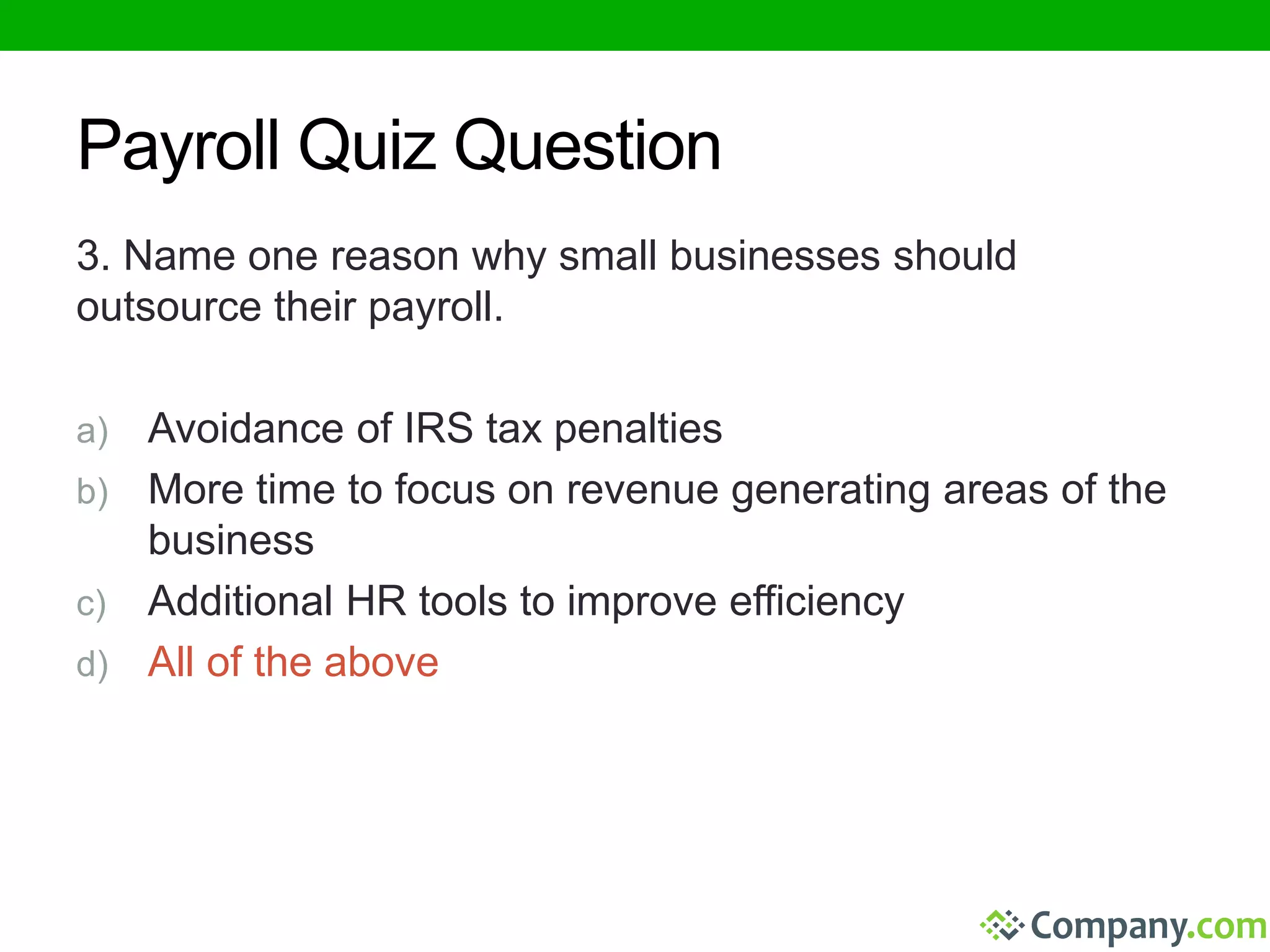 Payroll Quiz Question

3. Name one reason why small businesses should outsource their payroll.

a) Avoidance of IRS tax penalties
b) More time to focus on revenue generating areas of the business
c) Additional HR tools to improve efficiency
d) All of the above

Company.com